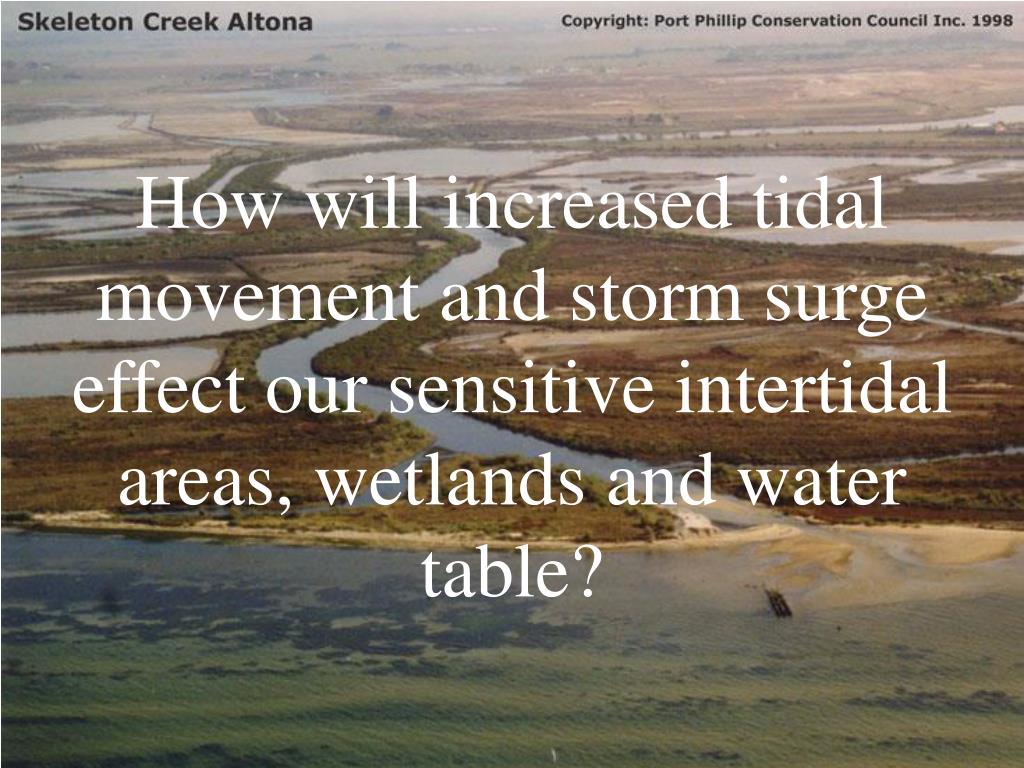 Skeleton Creek Altona

Copyright: Port Phillip Conservation Council Inc. 1998

How will increased tidal movement and storm surge effect our sensitive intertidal areas, wetlands and water table?